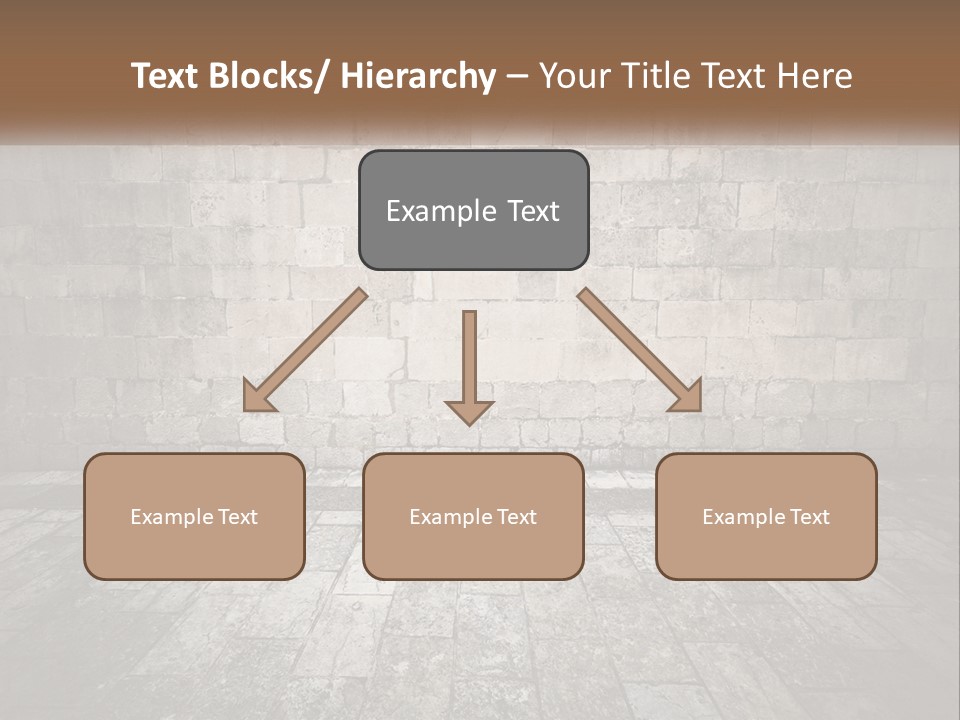 Text Blocks/ Hierarchy – Your Title Text Here

Example Text

Example Text

Example Text

Example Text